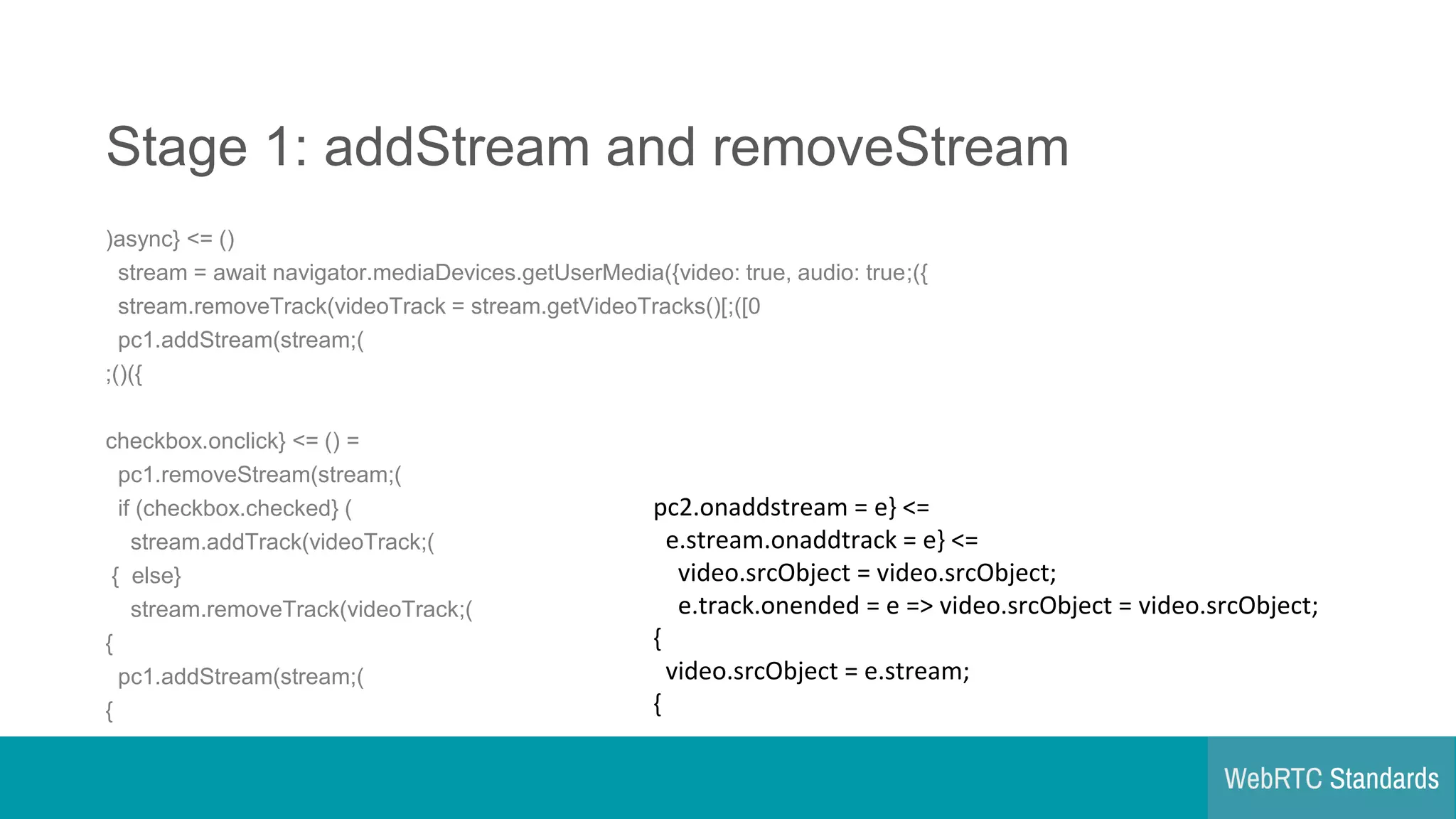 Stage 1: addStream and removeStream

)async} <= ()
stream = await navigator.mediaDevices.getUserMedia({video: true, audio: true;({
stream.removeTrack(videoTrack = stream.getVideoTracks()[;([0
pc1.addStream(stream;(
;()({

checkbox.onclick} <= () =
pc1.removeStream(stream;(
if (checkbox.checked} (
stream.addTrack(videoTrack;(
{ else}
stream.removeTrack(videoTrack;(
{
pc1.addStream(stream;(
{

pc2.onaddstream = e} <=
e.stream.onaddtrack = e} <=
video.srcObject = video.srcObject;
e.track.onended = e => video.srcObject = video.srcObject;
{
video.srcObject = e.stream;
{

WebRTC Standards